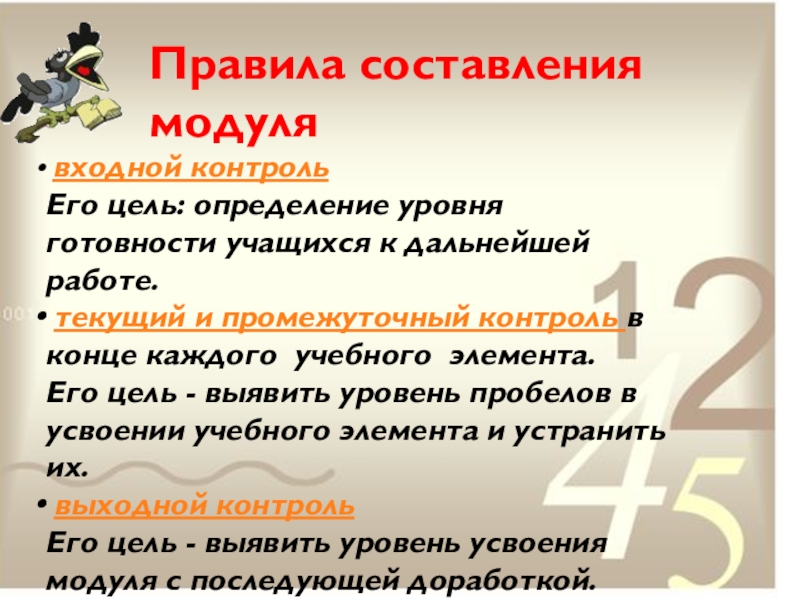 Правила составления модуля

• входной контроль
Его цель: определение уровня готовности учащихся к дальнейшей работе.

• текущий и промежуточный контроль в конце каждого учебного элемента.
Его цель - выявить уровень пробелов в усвоении учебного элемента и устранить их.

• выходной контроль
Его цель - выявить уровень усвоения модуля с последующей доработкой.

12
45